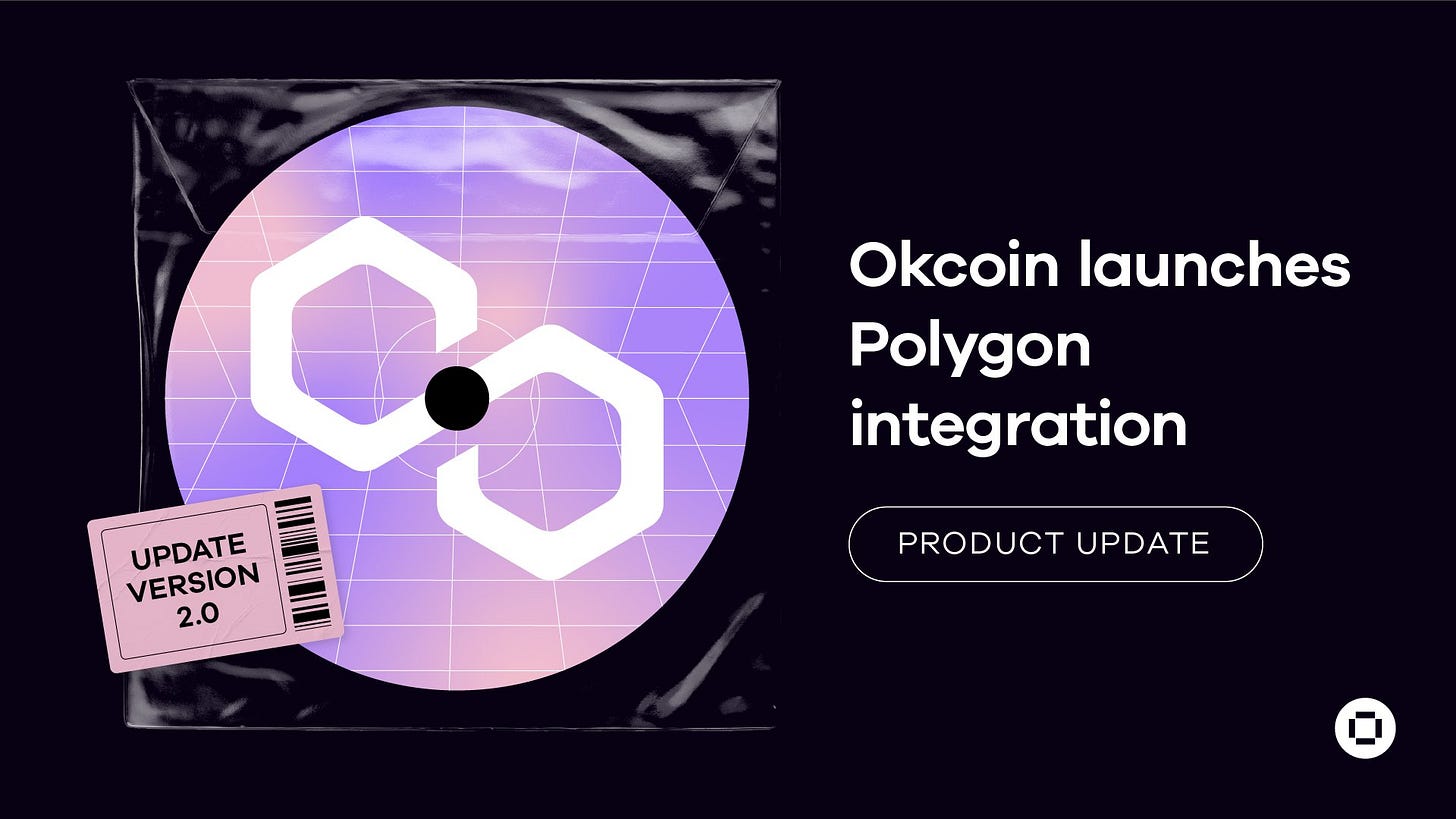 UPDATE VERSION 2.0

Okcoin launches Polygon integration

PRODUCT UPDATE